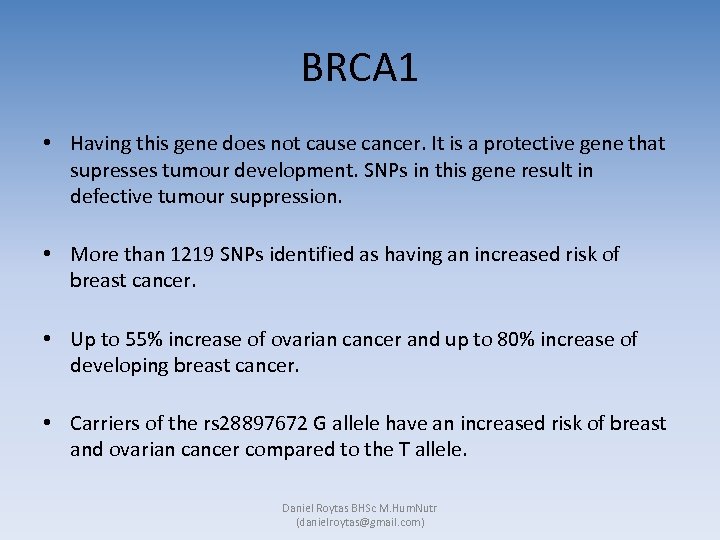 BRCA1

• Having this gene does not cause cancer. It is a protective gene that supresses tumour development. SNPs in this gene result in defective tumour suppression.

• More than 1219 SNPs identified as having an increased risk of breast cancer.

• Up to 55% increase of ovarian cancer and up to 80% increase of developing breast cancer.

• Carriers of the rs28897672 G allele have an increased risk of breast and ovarian cancer compared to the T allele.

Daniel Roytas BHSc M.HumNutr
(danielroytas@gmail.com)